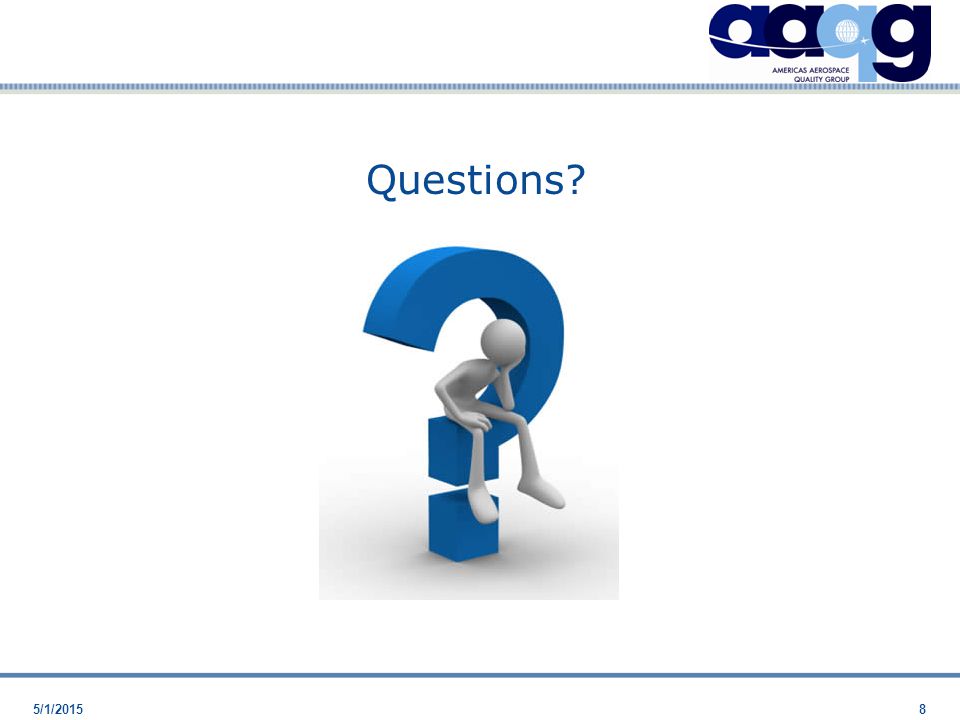 aaqg
AMERICAS AEROSPACE QUALITY GROUP

Questions?

5/1/2015

8